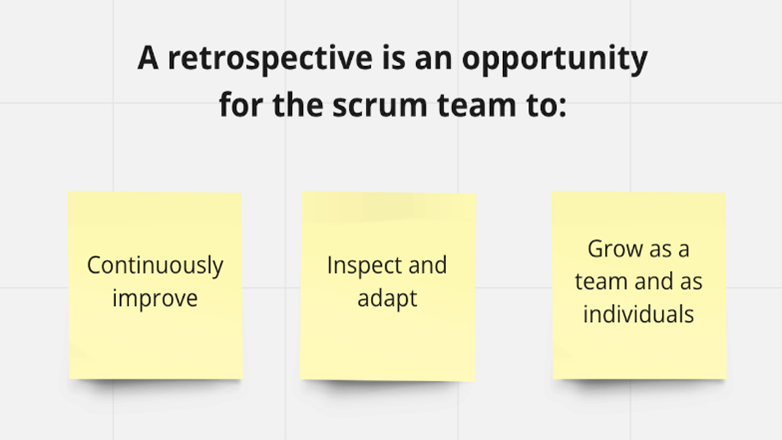 A retrospective is an opportunity for the scrum team to:

Continuously improve

Inspect and adapt

Grow as a team and as individuals